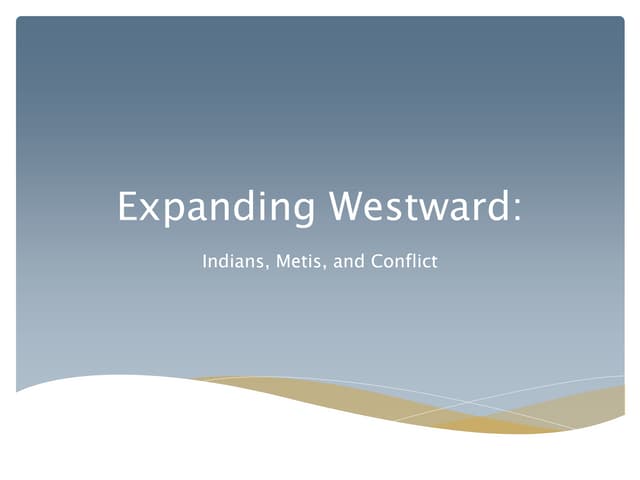 Expanding Westward:

Indians, Metis, and Conflict